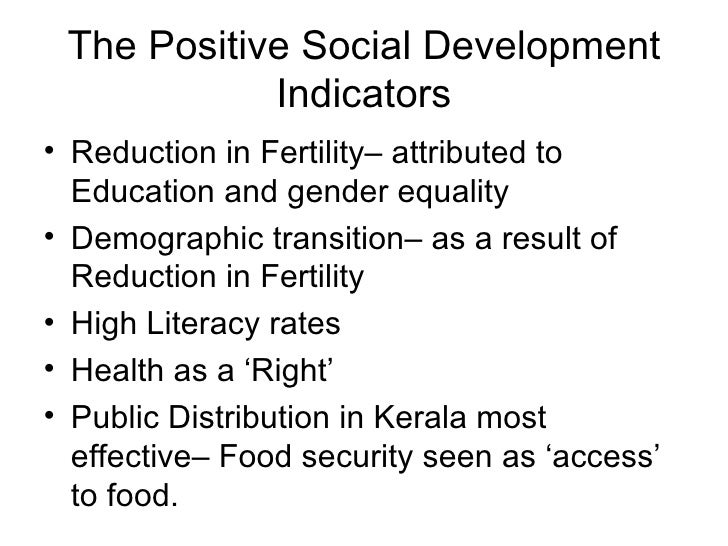 The Positive Social Development Indicators

• Reduction in Fertility– attributed to Education and gender equality
• Demographic transition– as a result of Reduction in Fertility
• High Literacy rates
• Health as a ‘Right’
• Public Distribution in Kerala most effective– Food security seen as ‘access’ to food.